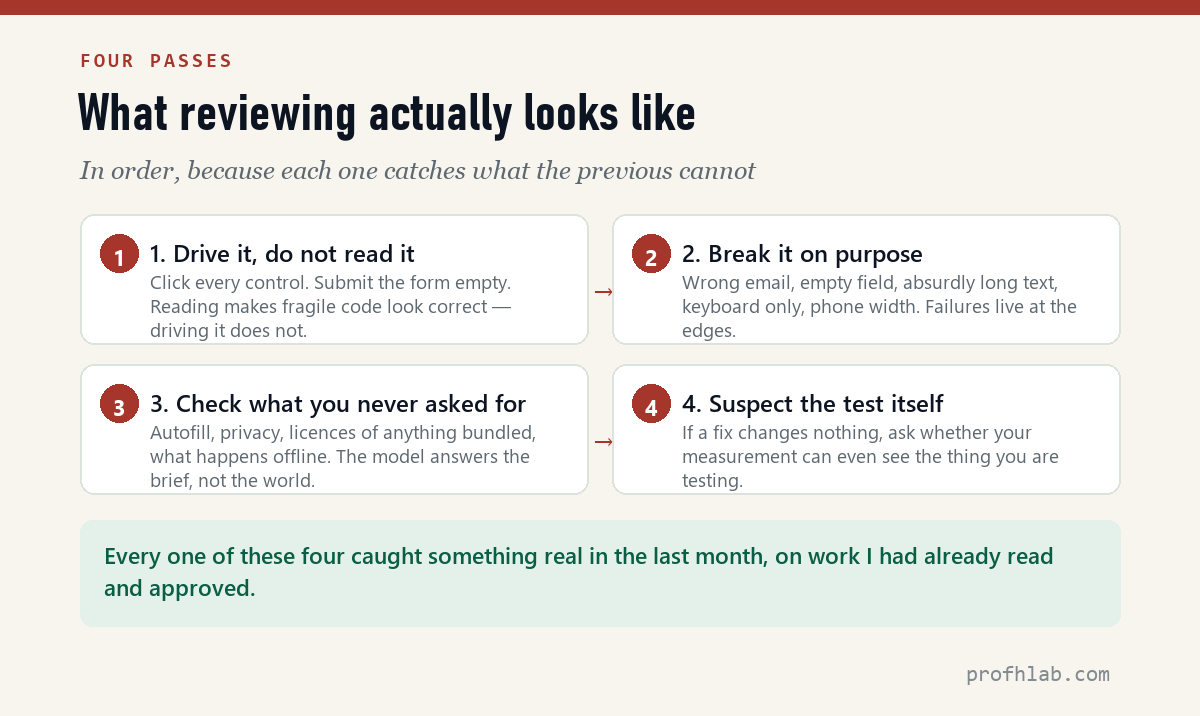 FOUR PASSES

What reviewing actually looks like

In order, because each one catches what the previous cannot

1

1. Drive it, do not read it
Click every control. Submit the form empty. Reading makes fragile code look correct — driving it does not.

→

2

2. Break it on purpose
Wrong email, empty field, absurdly long text, keyboard only, phone width. Failures live at the edges.

3

3. Check what you never asked for
Autofill, privacy, licences of anything bundled, what happens offline. The model answers the brief, not the world.

→

4

4. Suspect the test itself
If a fix changes nothing, ask whether your measurement can even see the thing you are testing.

Every one of these four caught something real in the last month, on work I had already read and approved.

profhlab.com